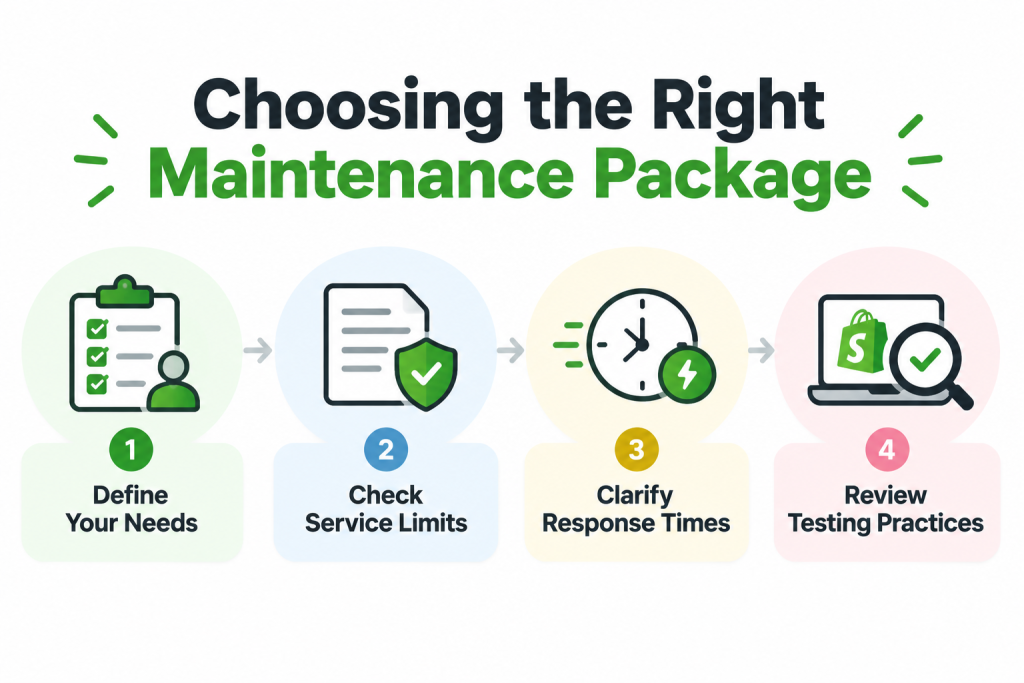 Choosing the Right
Maintenance Package

1
Define Your Needs

2
Check Service Limits

3
Clarify Response Times

4
Review Testing Practices